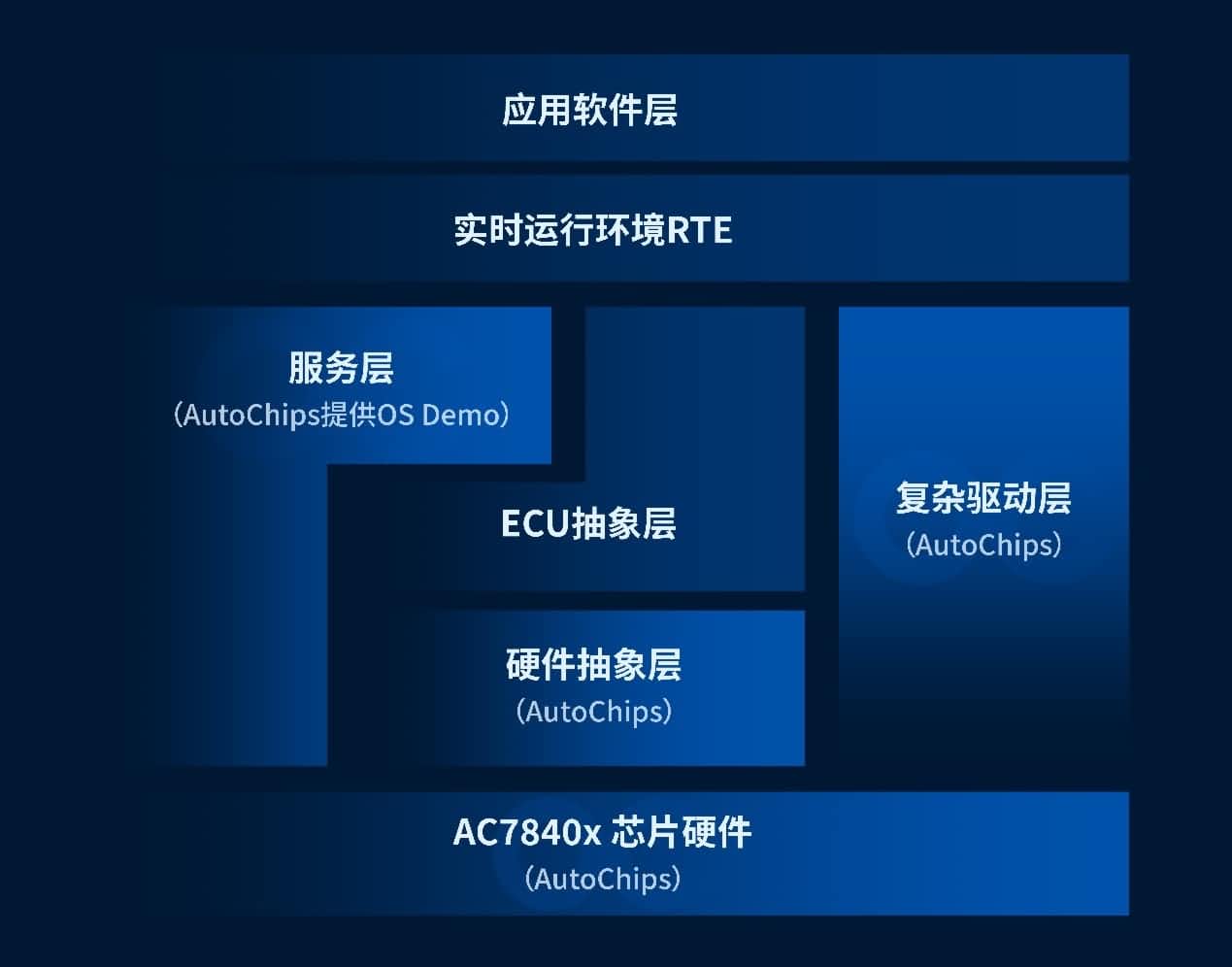 应用软件层

实时运行环境RTE

服务层
（AutoChips提供OS Demo）

ECU抽象层

复杂驱动层
（AutoChips）

硬件抽象层
（AutoChips）

AC7840x 芯片硬件
（AutoChips）